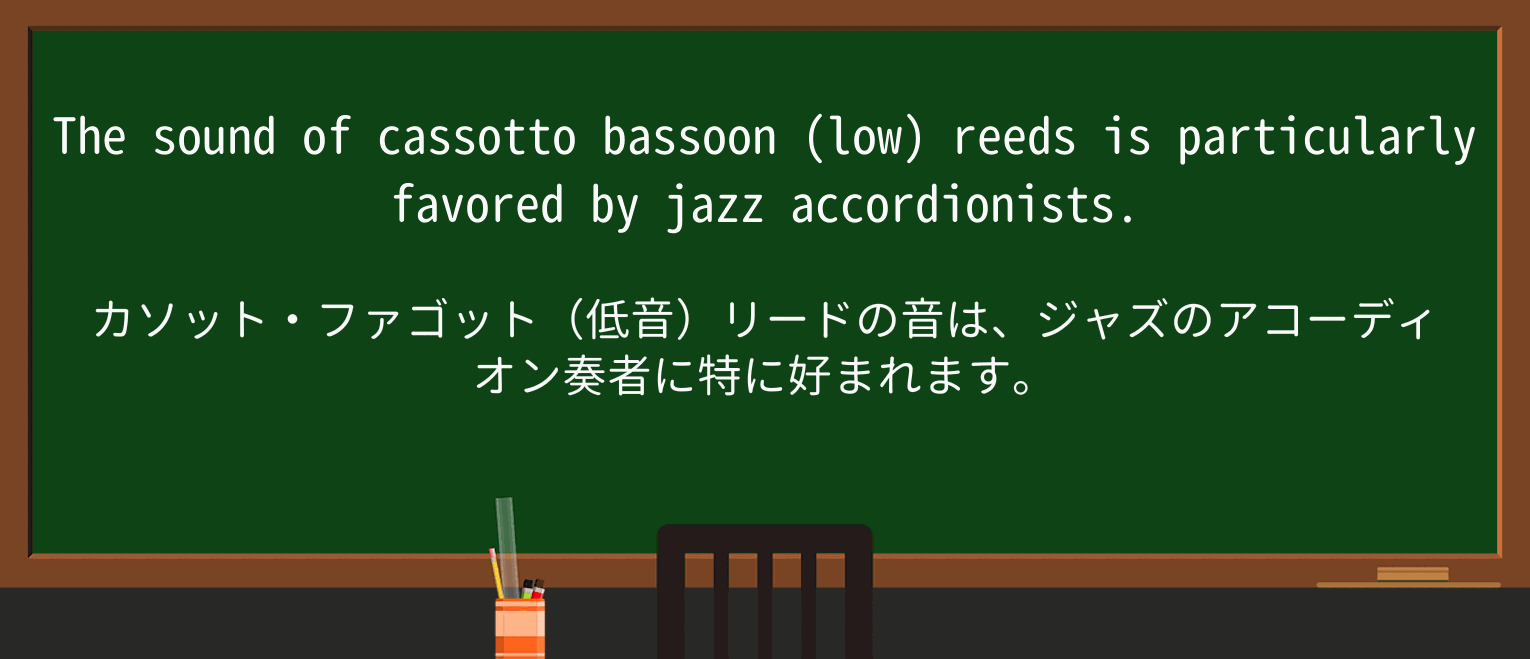 The sound of cassotto bassoon (low) reeds is particularly favored by jazz accordionists.

カソット・ファゴット（低音）リードの音は、ジャズのアコーディオン奏者に特に好まれます。